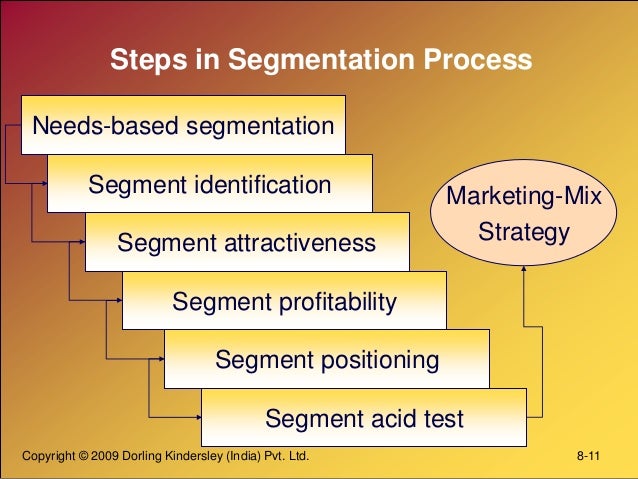 Steps in Segmentation Process

Needs-based segmentation

Segment identification

Segment attractiveness

Segment profitability

Segment positioning

Segment acid test

Marketing-Mix Strategy

Copyright © 2009 Dorling Kindersley (India) Pvt. Ltd.

8-11